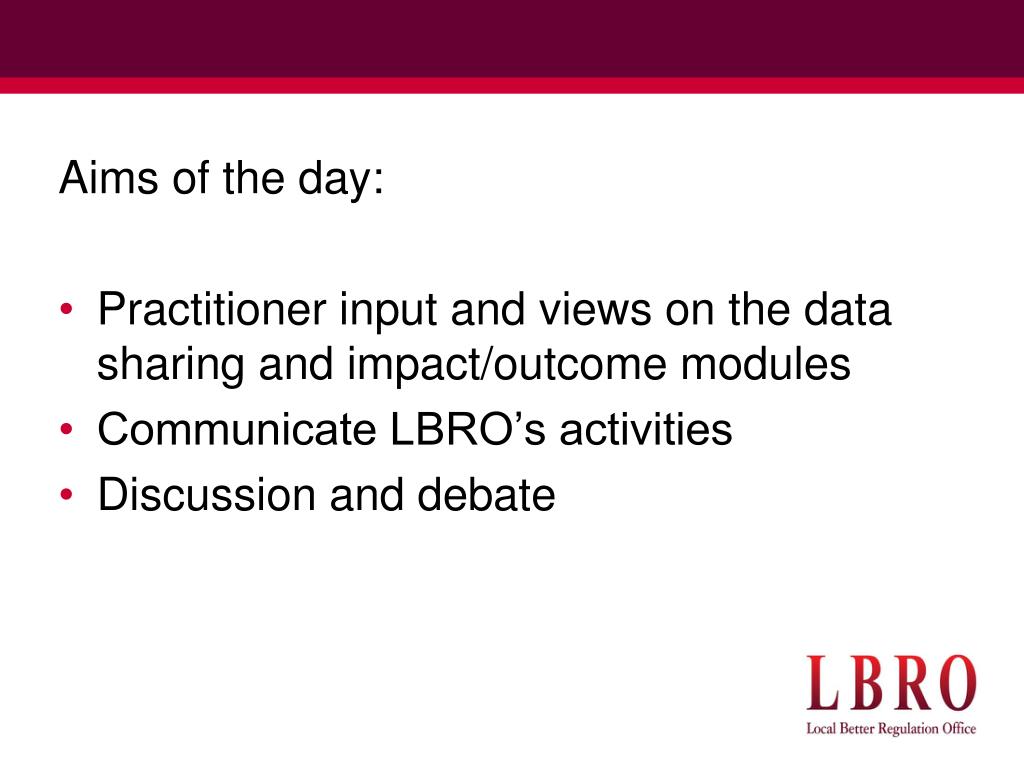 Aims of the day:

• Practitioner input and views on the data sharing and impact/outcome modules
• Communicate LBRO's activities
• Discussion and debate

LBRO
Local Better Regulation Office